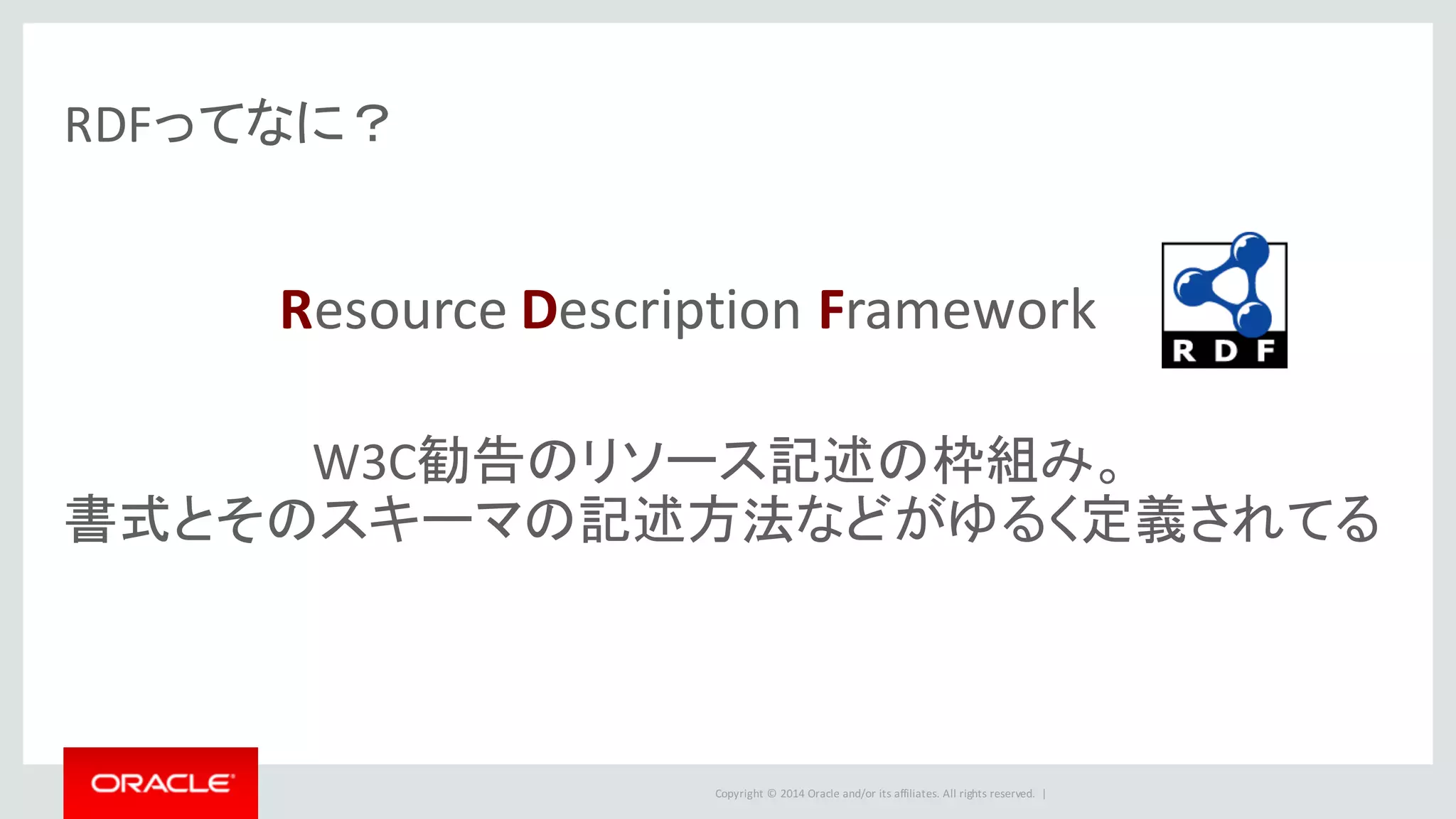 RDFってなに？

Resource Description Framework

RDF

W3C勧告のリソース記述の枠組み。
書式とそのスキーマの記述方法などがゆるく定義されてる

ORACLE

Copyright © 2014 Oracle and/or its affiliates. All rights reserved. |